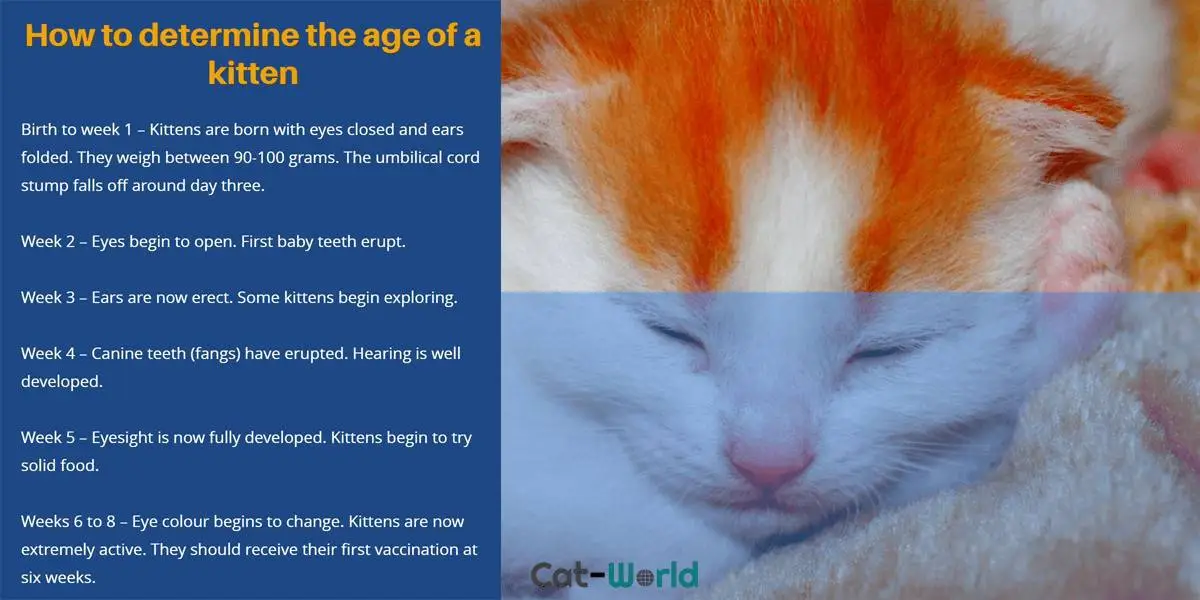 How to determine the age of a kitten

Birth to week 1 – Kittens are born with eyes closed and ears folded. They weigh between 90-100 grams. The umbilical cord stump falls off around day three.

Week 2 – Eyes begin to open. First baby teeth erupt.

Week 3 – Ears are now erect. Some kittens begin exploring.

Week 4 – Canine teeth (fangs) have erupted. Hearing is well developed.

Week 5 – Eyesight is now fully developed. Kittens begin to try solid food.

Weeks 6 to 8 – Eye colour begins to change. Kittens are now extremely active. They should receive their first vaccination at six weeks.

Cat-World